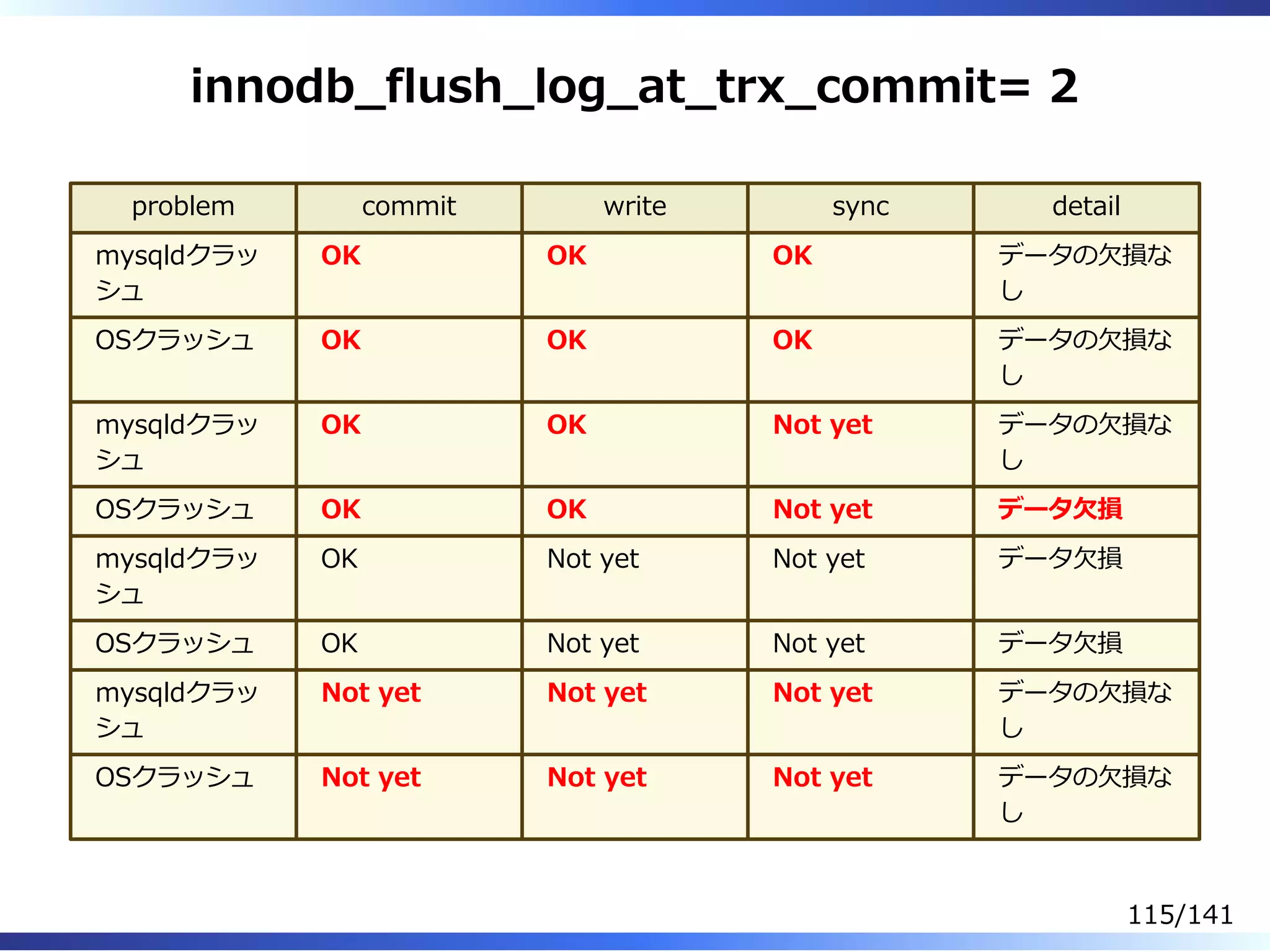 innodb_flush_log_at_trx_commit= 2

| problem | commit | write | sync | detail |
|---|---|---|---|---|
| mysqldクラッシュ | OK | OK | OK | データの欠損なし |
| OSクラッシュ | OK | OK | OK | データの欠損なし |
| mysqldクラッシュ | OK | OK | Not yet | データの欠損なし |
| OSクラッシュ | OK | OK | Not yet | データ欠損 |
| mysqldクラッシュ | OK | Not yet | Not yet | データ欠損 |
| OSクラッシュ | OK | Not yet | Not yet | データ欠損 |
| mysqldクラッシュ | Not yet | Not yet | Not yet | データの欠損なし |
| OSクラッシュ | Not yet | Not yet | Not yet | データの欠損なし |

115/141